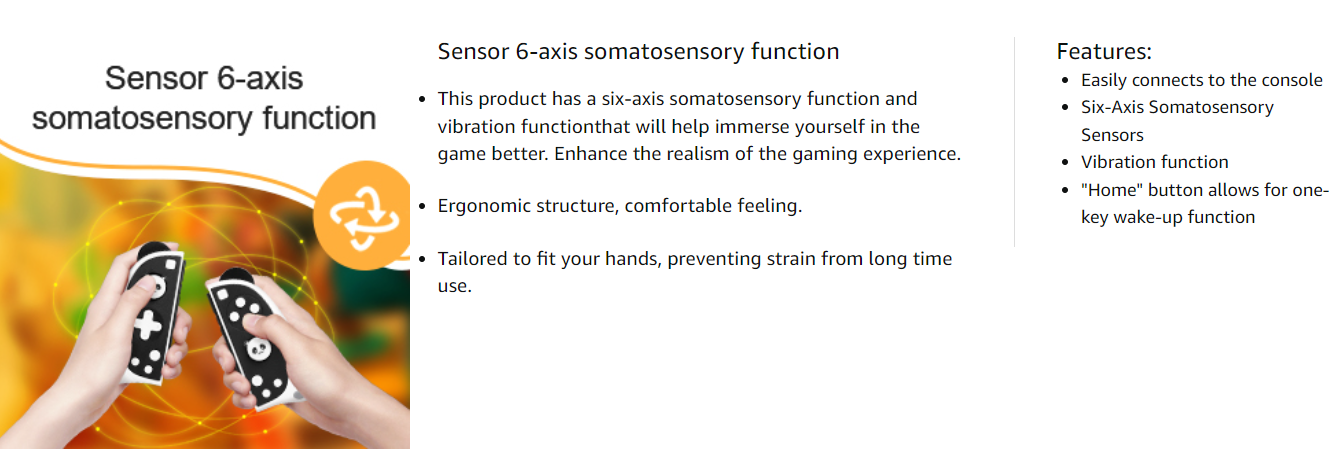 Sensor 6-axis somatosensory function

Sensor 6-axis somatosensory function

- This product has a six-axis somatosensory function and vibration functionthat will help immerse yourself in the game better. Enhance the realism of the gaming experience.

- Ergonomic structure, comfortable feeling.

- Tailored to fit your hands, preventing strain from long time use.

Features:
- Easily connects to the console
- Six-Axis Somatosensory Sensors
- Vibration function
- "Home" button allows for one-key wake-up function